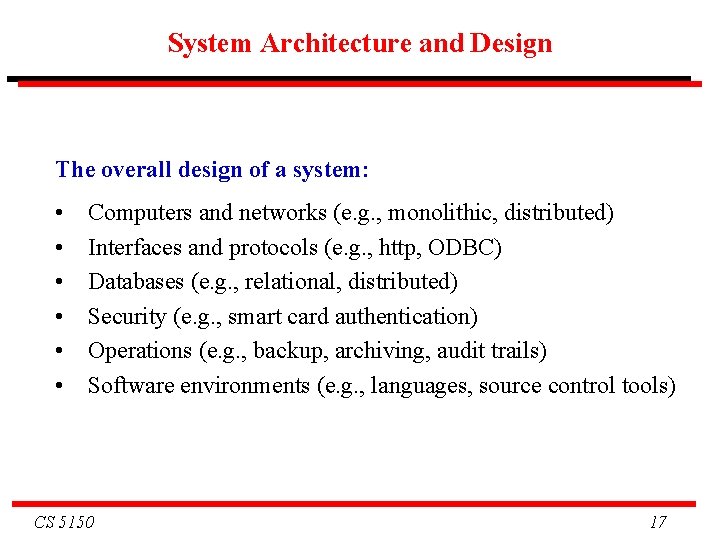 System Architecture and Design

The overall design of a system:

• Computers and networks (e.g., monolithic, distributed)
• Interfaces and protocols (e.g., http, ODBC)
• Databases (e.g., relational, distributed)
• Security (e.g., smart card authentication)
• Operations (e.g., backup, archiving, audit trails)
• Software environments (e.g., languages, source control tools)

CS 5150

17